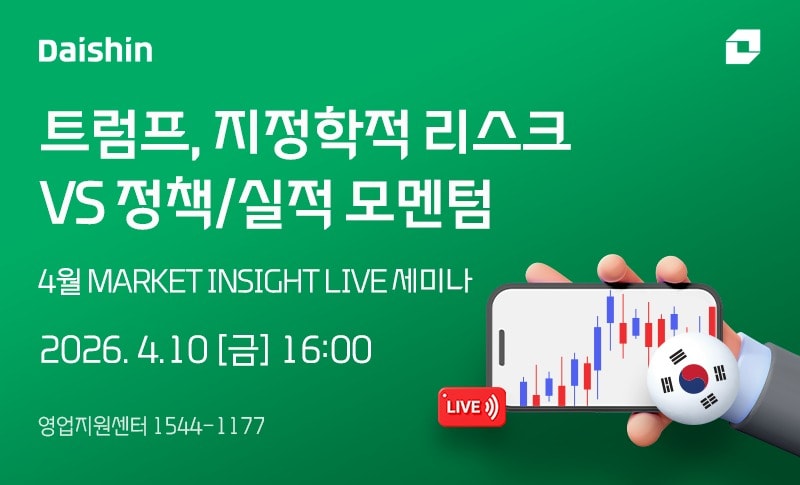 Daishin

트럼프, 지정학적 리스크 VS 정책/실적 모멘텀

4월 MARKET INSIGHT LIVE 세미나

2026. 4.10 [금] 16:00

영업지원센터 1544-1177

LIVE